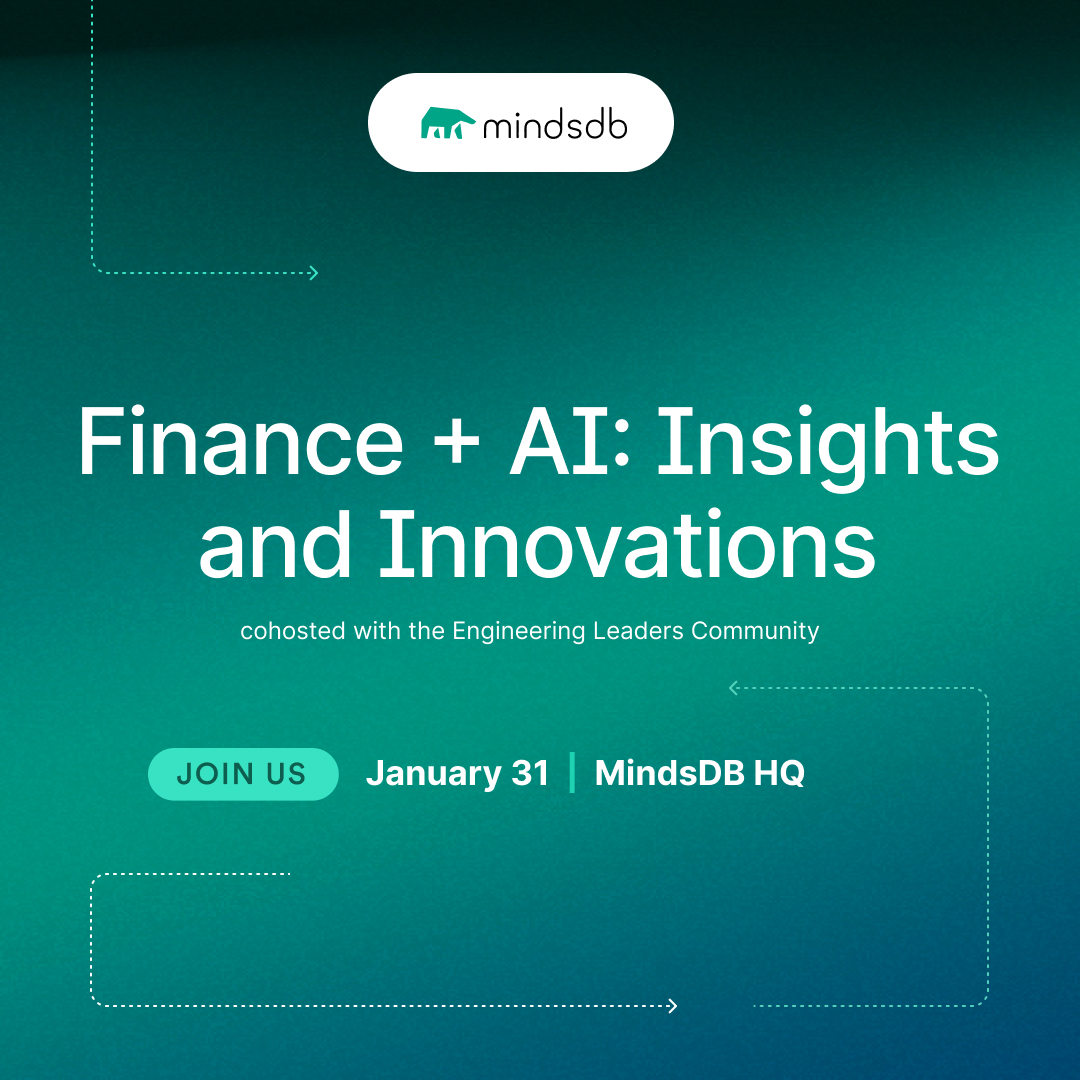 mindsdb

Finance + AI: Insights and Innovations

cohosted with the Engineering Leaders Community

JOIN US January 31 | MindsDB HQ